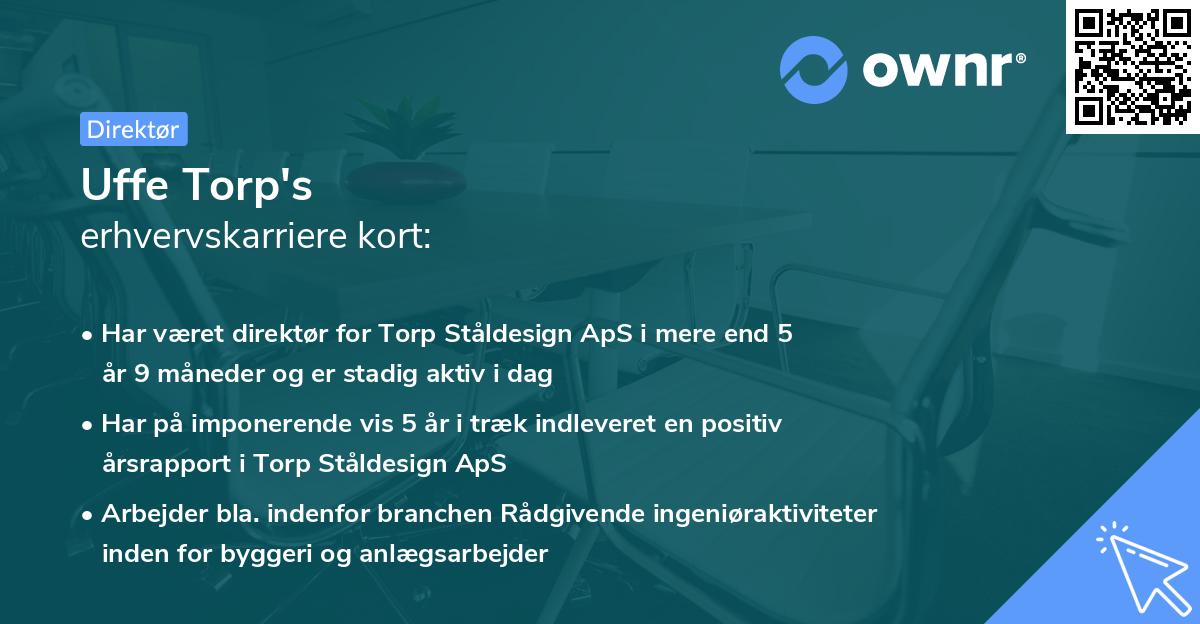 ownr®

Direktør

Uffe Torp's
erhvervskarriere kort:

• Har været direktør for Torp Ståldesign ApS i mere end 5 år 9 måneder og er stadig aktiv i dag

• Har på imponerende vis 5 år i træk indleveret en positiv årsrapport i Torp Ståldesign ApS

• Arbejder bla. indenfor branchen Rådgivende ingeniøraktiviteter inden for byggeri og anlægsarbejder